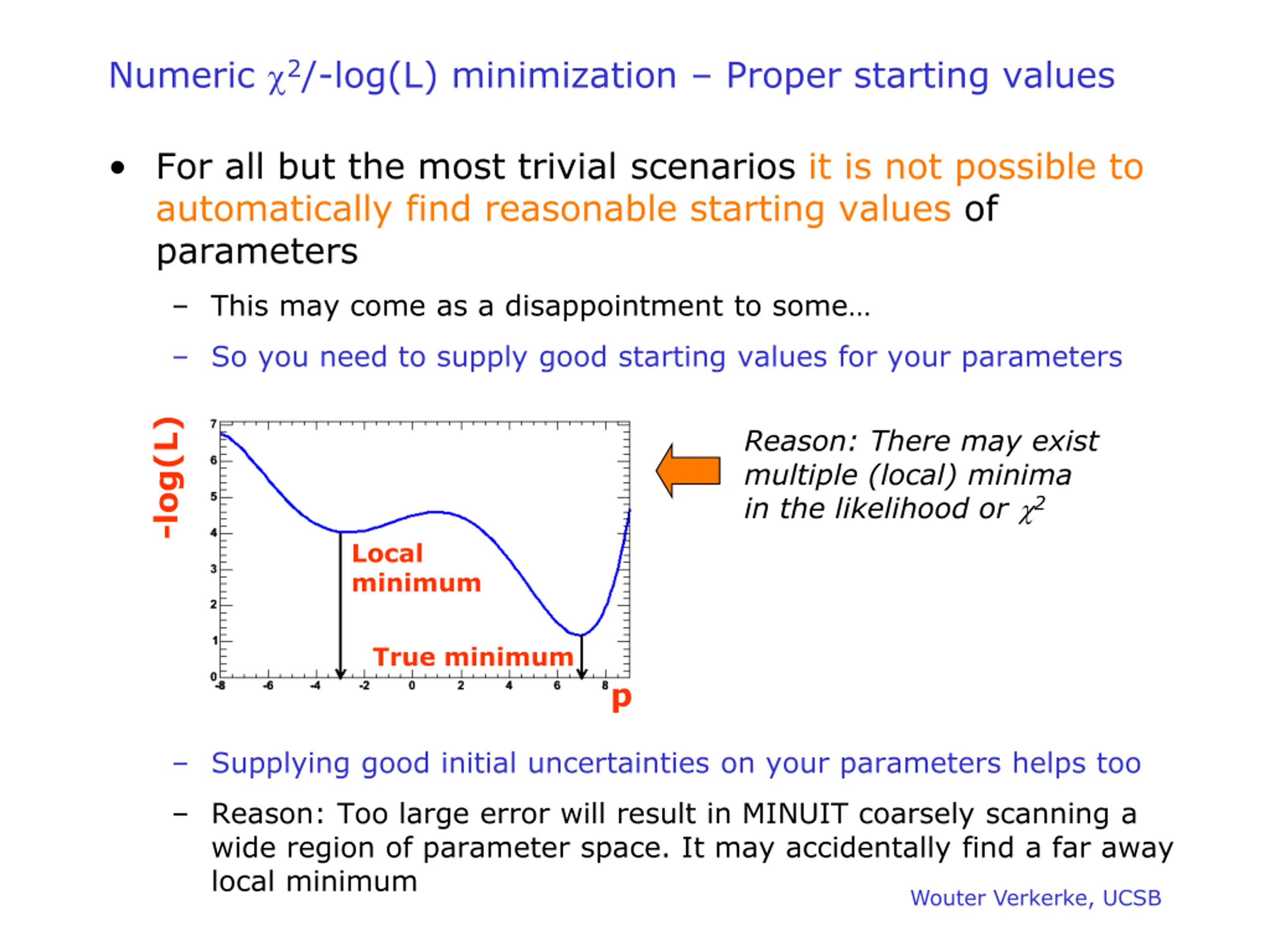 Numeric $\chi^2$/-log(L) minimization – Proper starting values

• For all but the most trivial scenarios it is not possible to automatically find reasonable starting values of parameters

– This may come as a disappointment to some…

– So you need to supply good starting values for your parameters

-log(L)

7
6
5
4
3
2
1
0

-8 -6 -4 -2 0 2 4 6 8

p

Local minimum

True minimum

Reason: There may exist multiple (local) minima in the likelihood or $\chi^2$

– Supplying good initial uncertainties on your parameters helps too

– Reason: Too large error will result in MINUIT coarsely scanning a wide region of parameter space. It may accidentally find a far away local minimum

Wouter Verkerke, UCSB